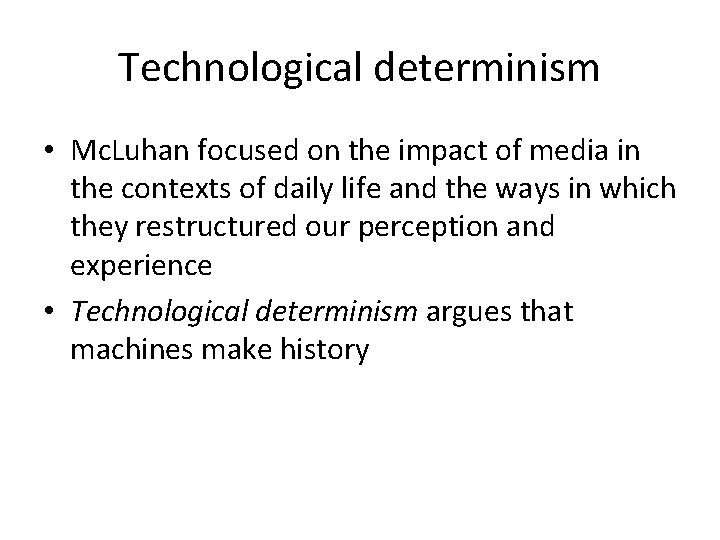 Technological determinism

• McLuhan focused on the impact of media in the contexts of daily life and the ways in which they restructured our perception and experience
• Technological determinism argues that machines make history